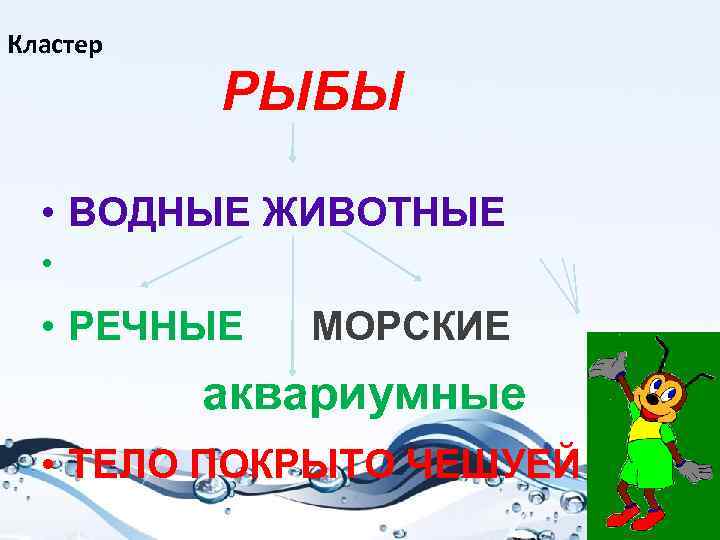 Кластер

РЫБЫ

• ВОДНЫЕ ЖИВОТНЫЕ
•
• РЕЧНЫЕ МОРСКИЕ

аквариумные

• ТЕЛО ПОКРЫТО ЧЕШУЕЙ